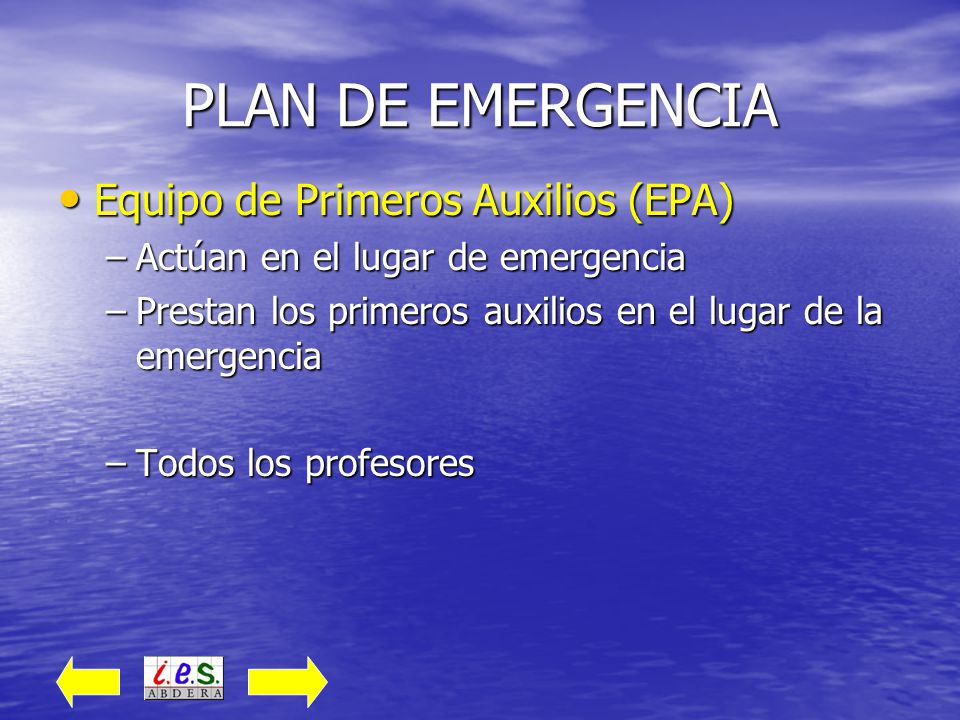 PLAN DE EMERGENCIA

• Equipo de Primeros Auxilios (EPA)

– Actúan en el lugar de emergencia

– Prestan los primeros auxilios en el lugar de la emergencia

– Todos los profesores

i.e.s. ABDERA